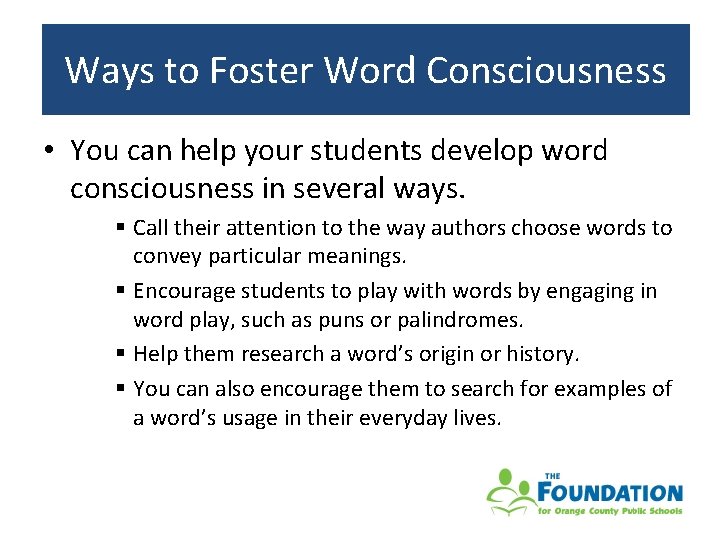 Ways to Foster Word Consciousness

• You can help your students develop word consciousness in several ways.

▪ Call their attention to the way authors choose words to convey particular meanings.

▪ Encourage students to play with words by engaging in word play, such as puns or palindromes.

▪ Help them research a word's origin or history.

▪ You can also encourage them to search for examples of a word's usage in their everyday lives.

THE FOUNDATION for Orange County Public Schools